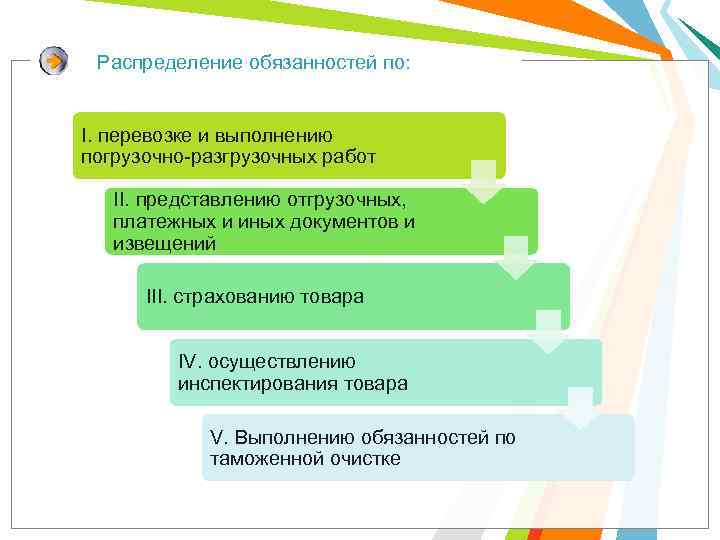 Распределение обязанностей по:

I. перевозке и выполнению погрузочно-разгрузочных работ

II. представлению отгрузочных, платежных и иных документов и извещений

III. страхованию товара

IV. осуществлению инспектирования товара

V. Выполнению обязанностей по таможенной очистке